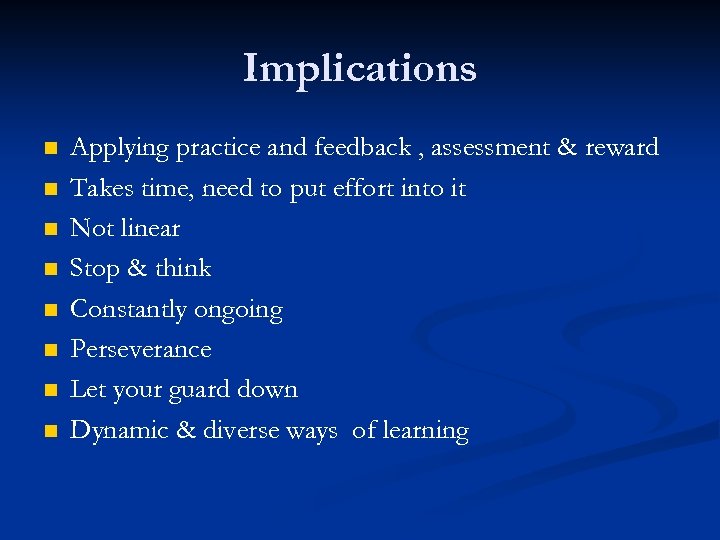 Implications

- Applying practice and feedback , assessment & reward
- Takes time, need to put effort into it
- Not linear
- Stop & think
- Constantly ongoing
- Perseverance
- Let your guard down
- Dynamic & diverse ways of learning